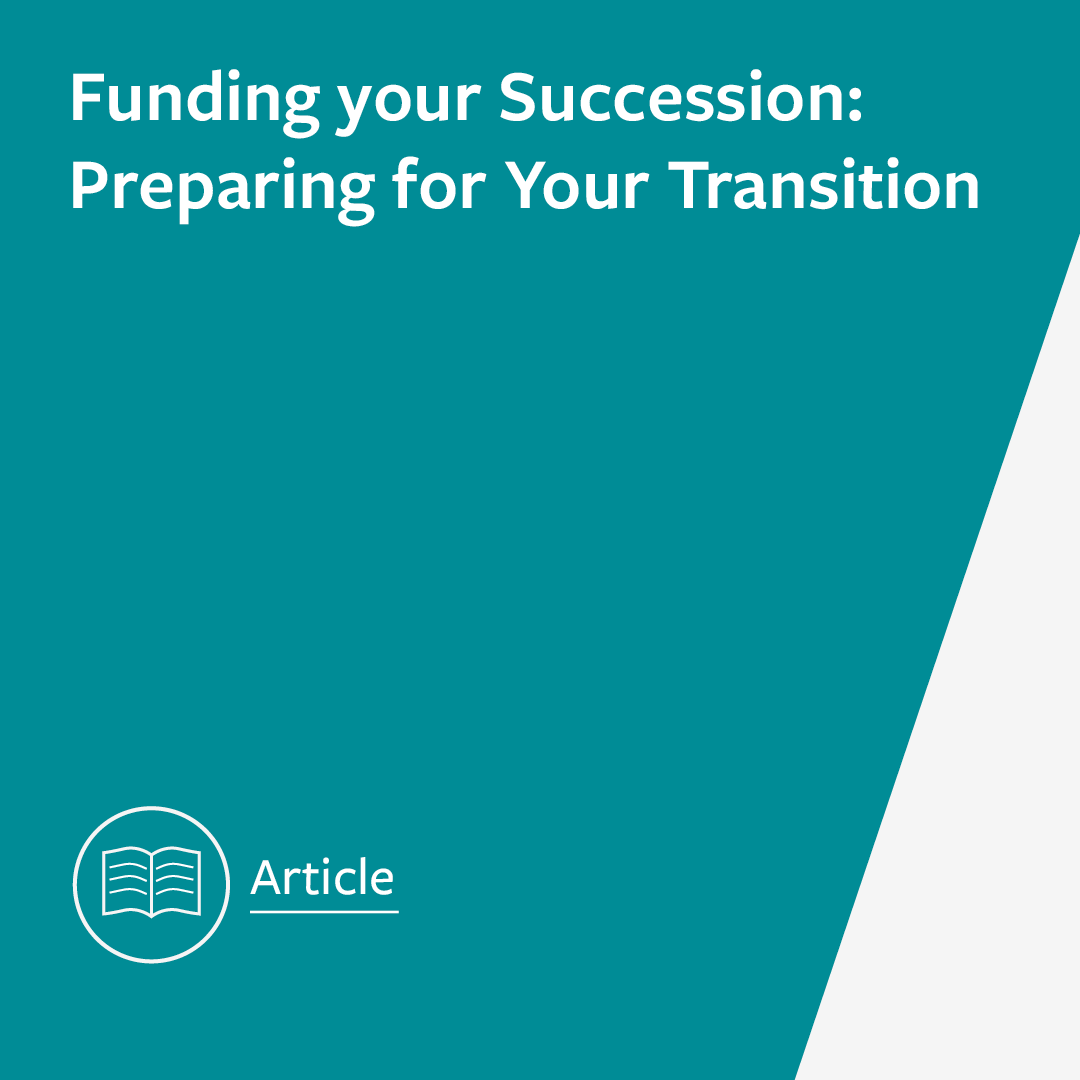 Funding your Succession: Preparing for Your Transition

Article